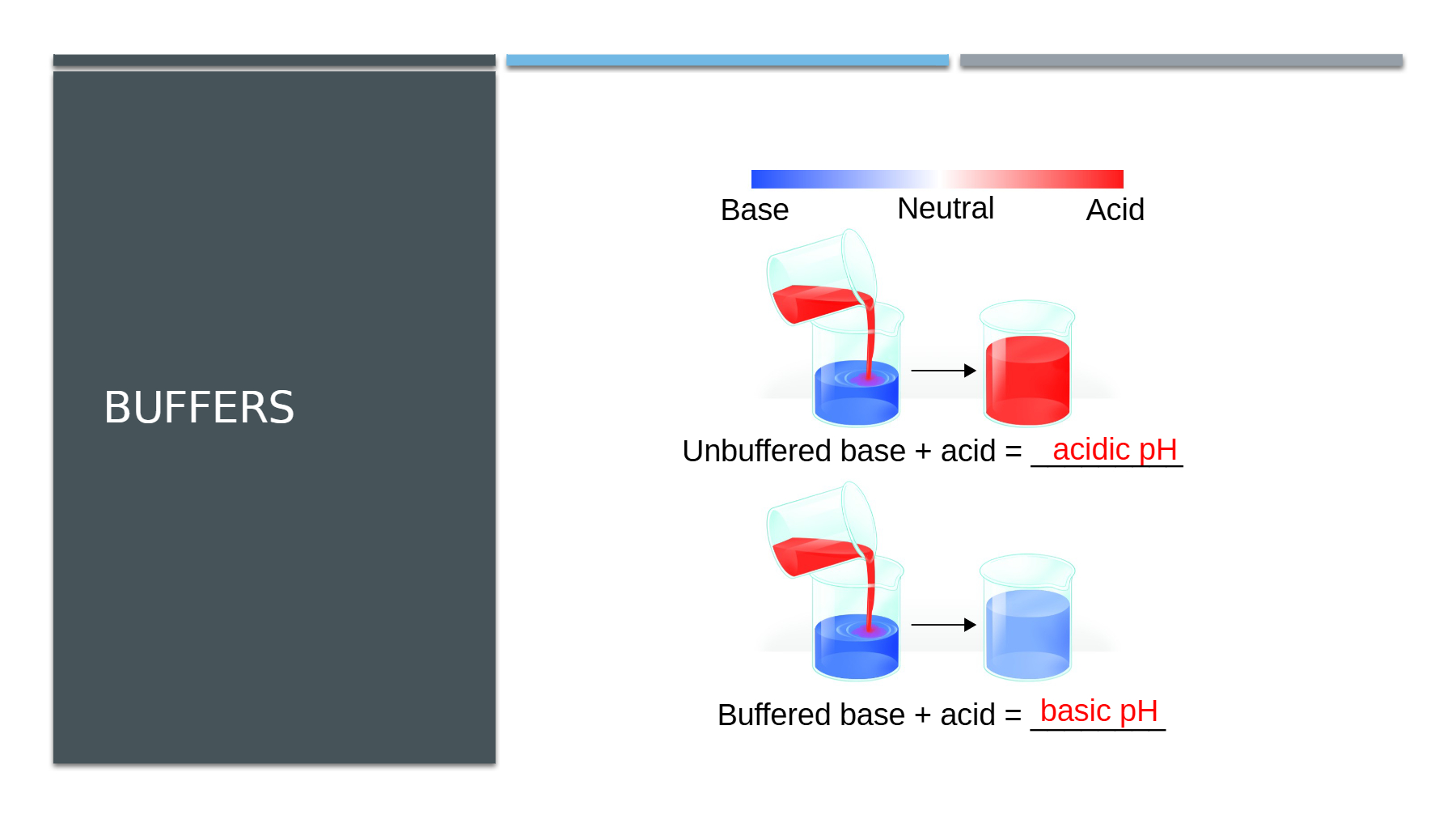 BUFFERS

Base Neutral Acid

Unbuffered base + acid = acidic pH

Buffered base + acid = basic pH